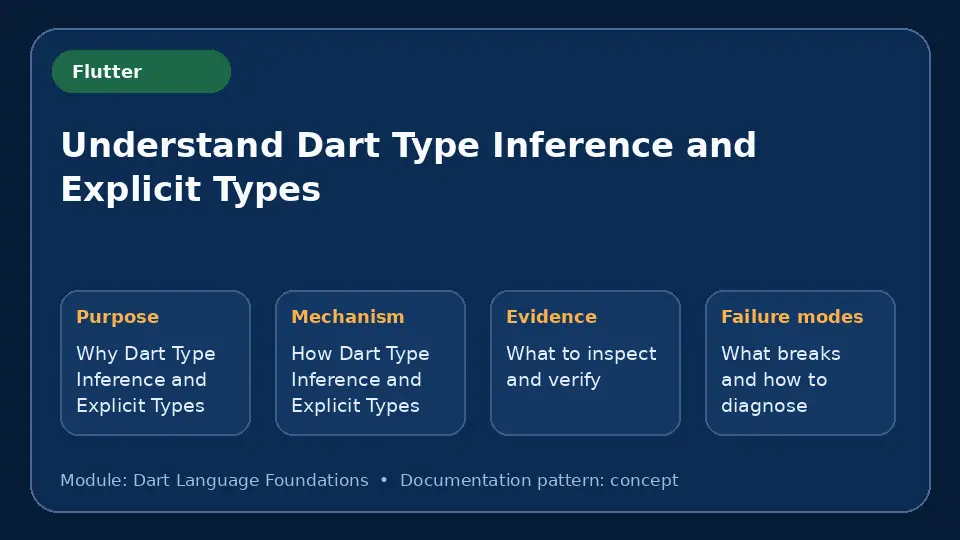 Flutter

Understand Dart Type Inference and Explicit Types

Purpose
Why Dart Type Inference and Explicit Types

Mechanism
How Dart Type Inference and Explicit Types

Evidence
What to inspect and verify

Failure modes
What breaks and how to diagnose

Module: Dart Language Foundations • Documentation pattern: concept